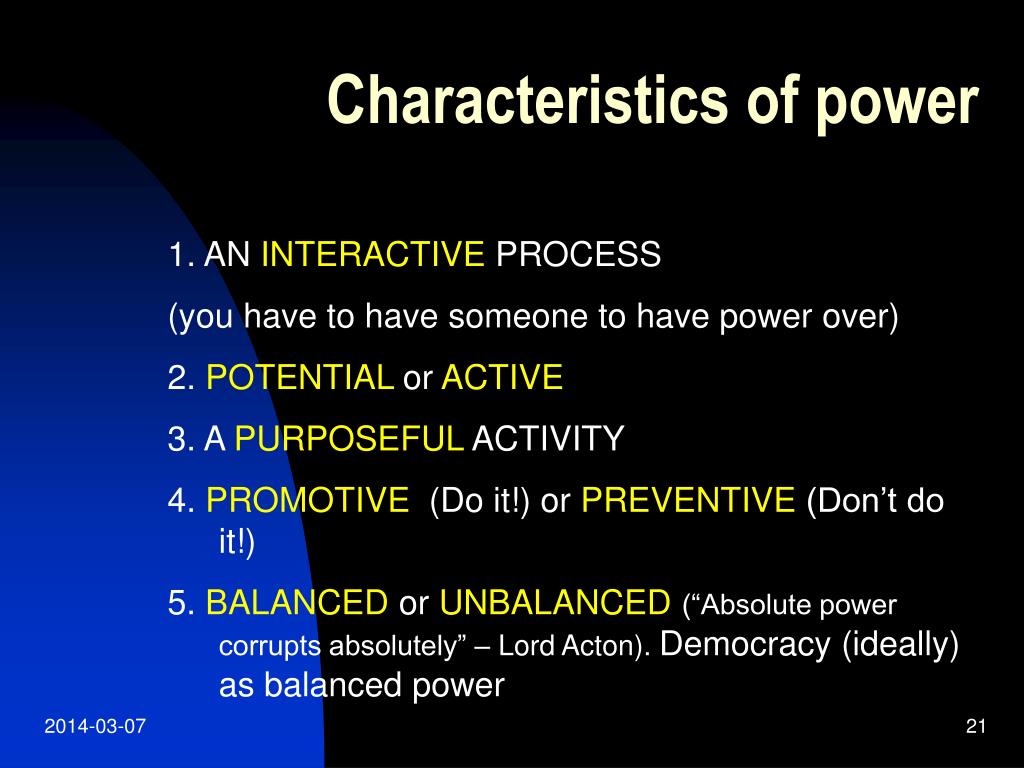 Characteristics of power

1. AN INTERACTIVE PROCESS

(you have to have someone to have power over)

2. POTENTIAL or ACTIVE

3. A PURPOSEFUL ACTIVITY

4. PROMOTIVE (Do it!) or PREVENTIVE (Don’t do it!)

5. BALANCED or UNBALANCED (“Absolute power corrupts absolutely” – Lord Acton). Democracy (ideally) as balanced power

2014-03-07

21